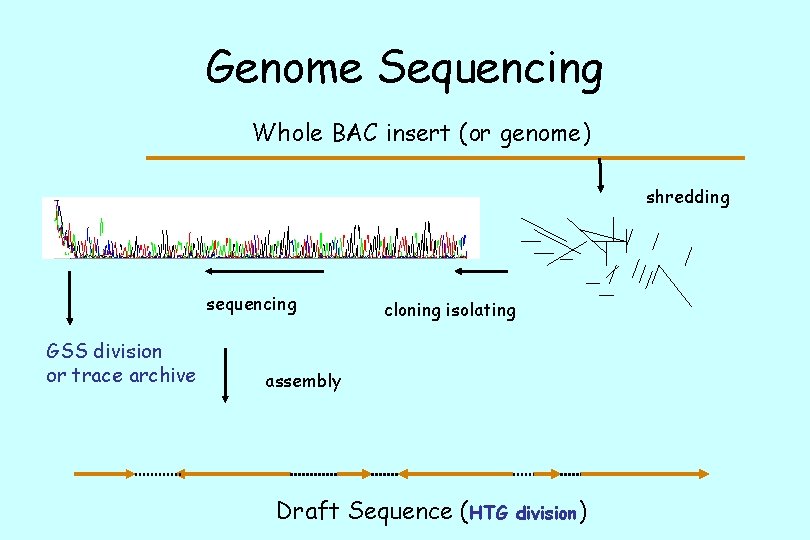 Genome Sequencing

Whole BAC insert (or genome)

shredding

sequencing

cloning isolating

GSS division
or trace archive

assembly

Draft Sequence (HTG division)